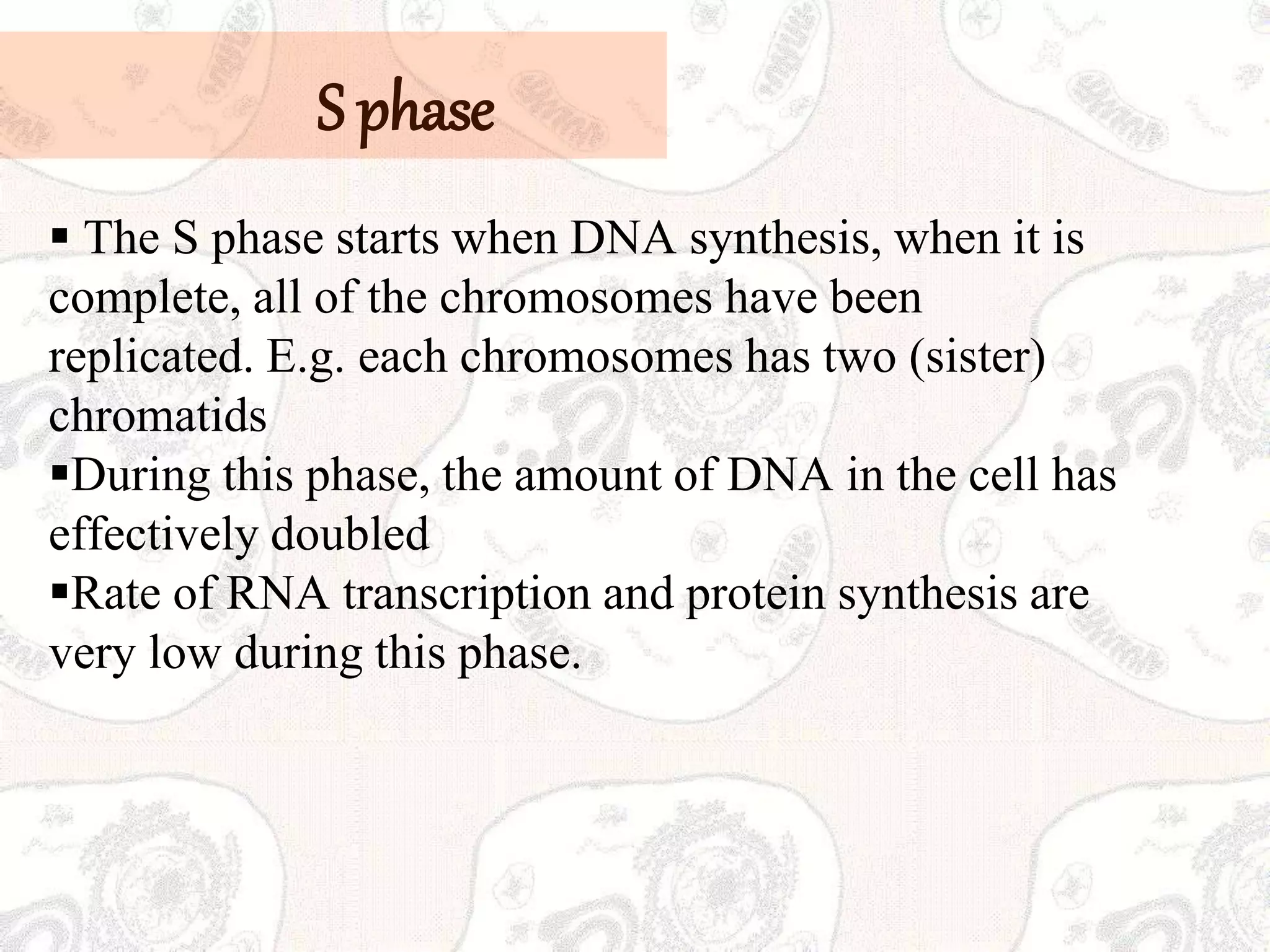 S phase

▪ The S phase starts when DNA synthesis, when it is complete, all of the chromosomes have been replicated. E.g. each chromosomes has two (sister) chromatids

▪During this phase, the amount of DNA in the cell has effectively doubled

▪Rate of RNA transcription and protein synthesis are very low during this phase.